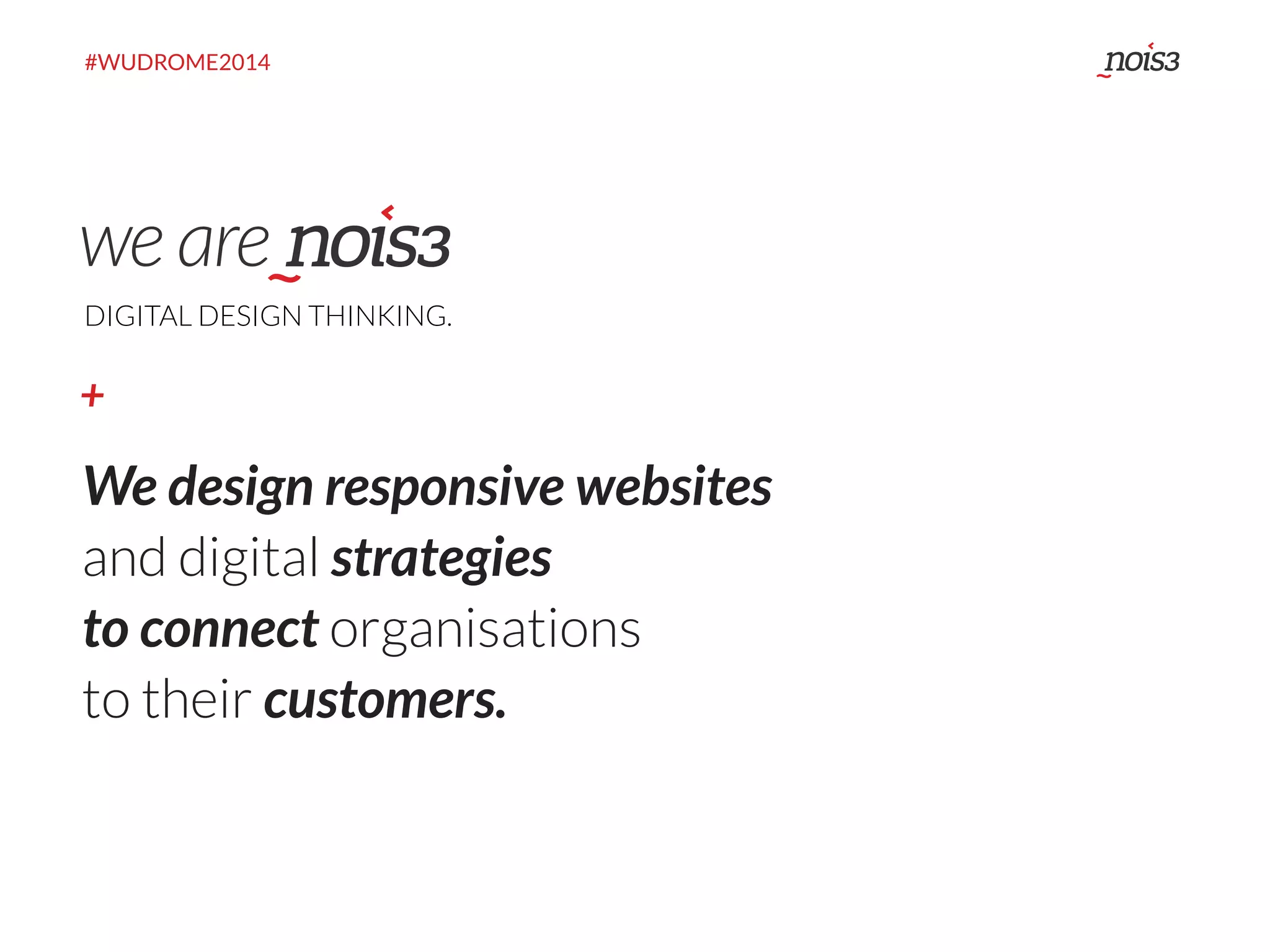 #WUDROME2014

nois3

we are nois3

DIGITAL DESIGN THINKING.

+

We design responsive websites and digital strategies to connect organisations to their customers.